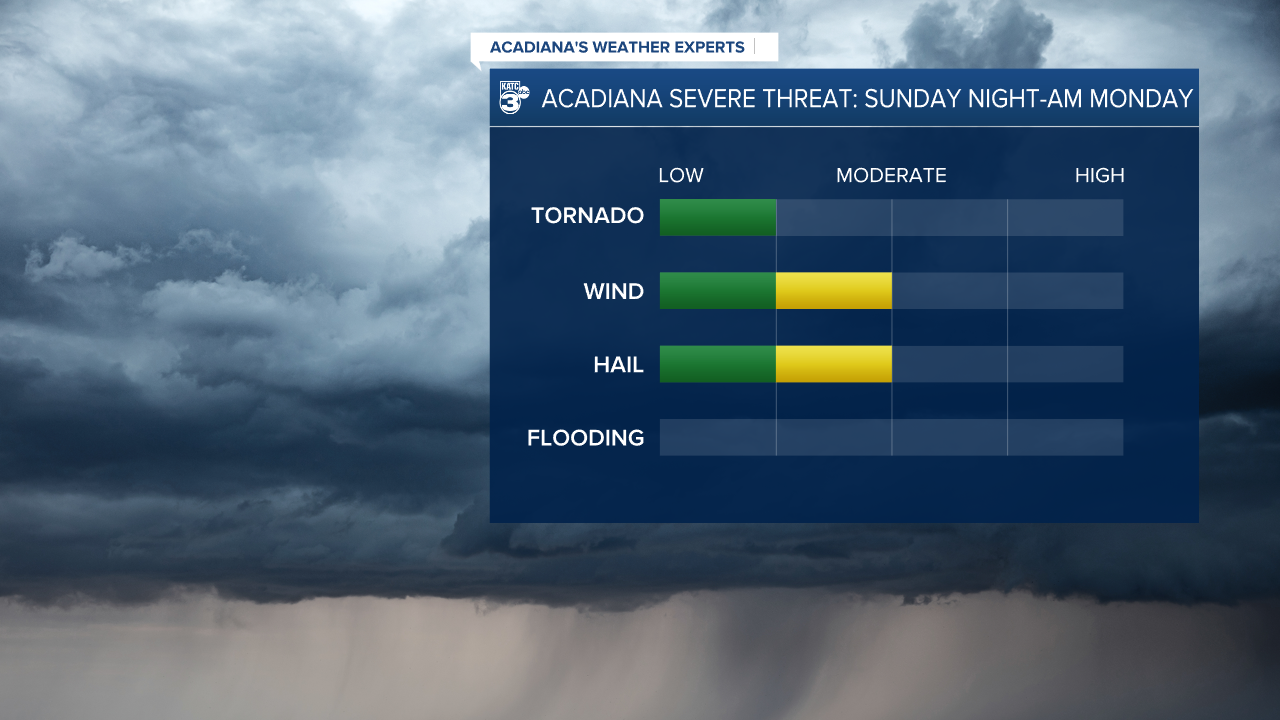 ACADIANA'S WEATHER EXPERTS

KATC 3 abc

ACADIANA SEVERE THREAT: SUNDAY NIGHT-AM MONDAY

LOW MODERATE HIGH

TORNADO

WIND

HAIL

FLOODING